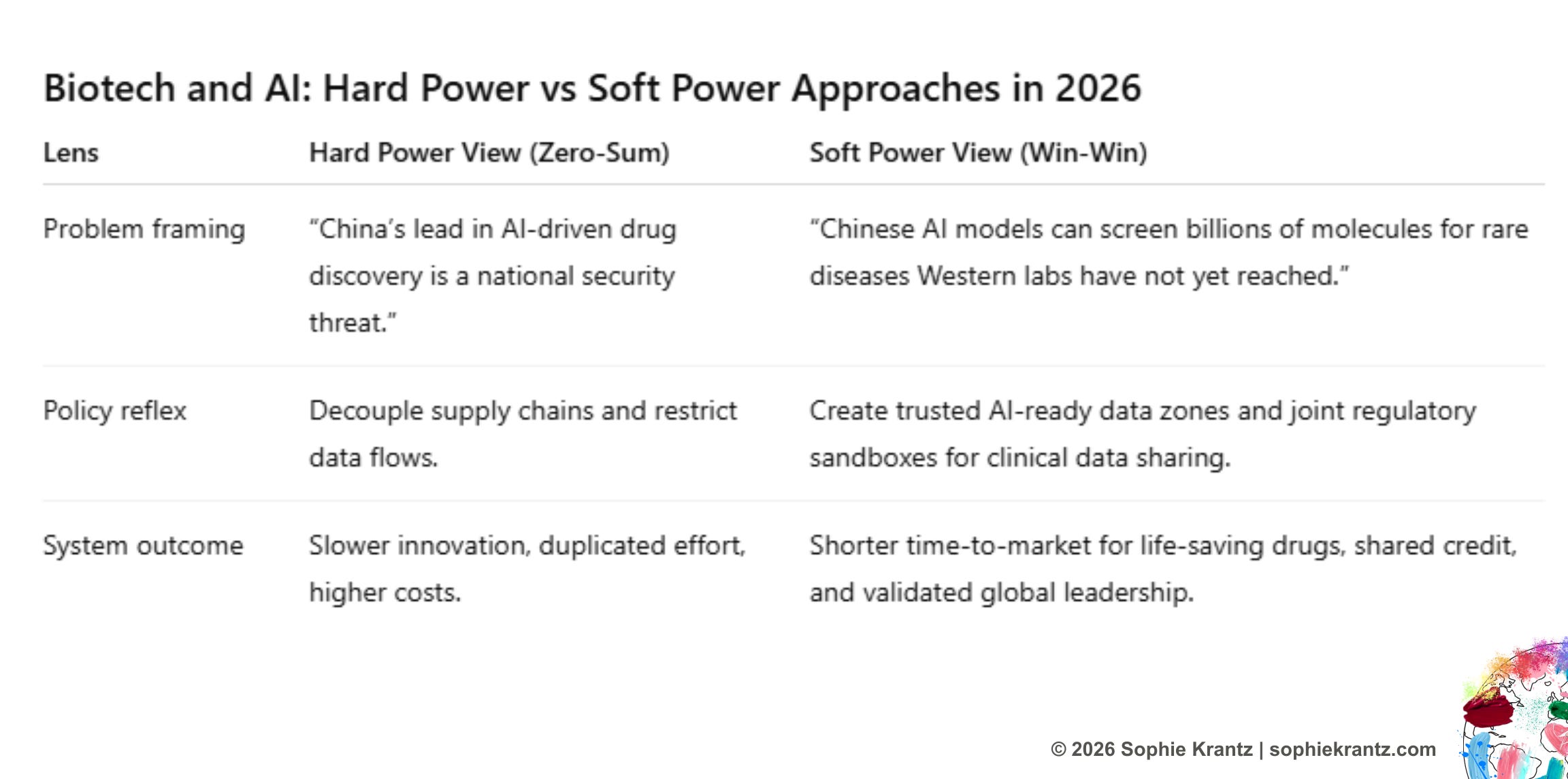 Biotech and AI: Hard Power vs Soft Power Approaches in 2026

| Lens | Hard Power View (Zero-Sum) | Soft Power View (Win-Win) |
|---|---|---|
| Problem framing | “China’s lead in AI-driven drug discovery is a national security threat.” | “Chinese AI models can screen billions of molecules for rare diseases Western labs have not yet reached.” |
| Policy reflex | Decouple supply chains and restrict data flows. | Create trusted AI-ready data zones and joint regulatory sandboxes for clinical data sharing. |
| System outcome | Slower innovation, duplicated effort, higher costs. | Shorter time-to-market for life-saving drugs, shared credit, and validated global leadership. |

© 2026 Sophie Krantz | sophiekrantz.com